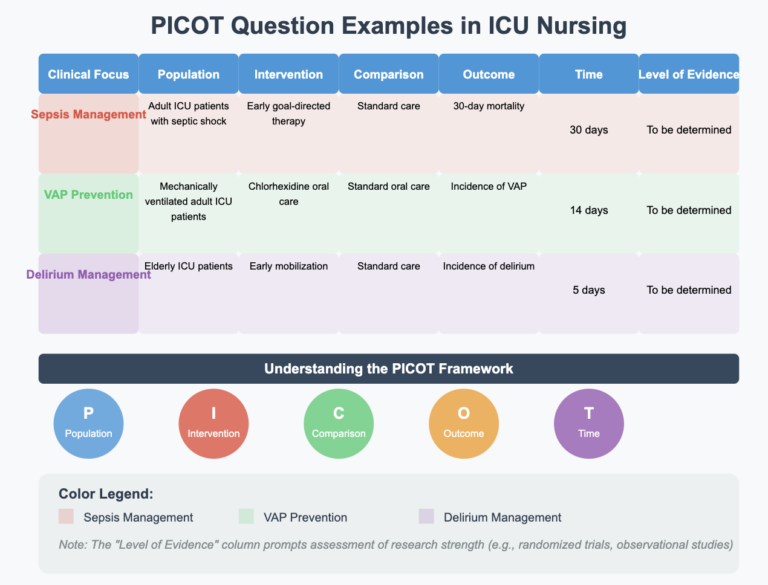 PICOT Question Examples in ICU Nursing

| Clinical Focus | Population | Intervention | Comparison | Outcome | Time | Level of Evidence |
|---|---|---|---|---|---|---|
| Sepsis Management | Adult ICU patients with septic shock | Early goal-directed therapy | Standard care | 30-day mortality | 30 days | To be determined |
| VAP Prevention | Mechanically ventilated adult ICU patients | Chlorhexidine oral care | Standard oral care | Incidence of VAP | 14 days | To be determined |
| Delirium Management | Elderly ICU patients | Early mobilization | Standard care | Incidence of delirium | 5 days | To be determined |

Understanding the PICOT Framework

P
Population

I
Intervention

C
Comparison

O
Outcome

T
Time

Color Legend:

Sepsis Management
VAP Prevention
Delirium Management

Note: The "Level of Evidence" column prompts assessment of research strength (e.g., randomized trials, observational studies)